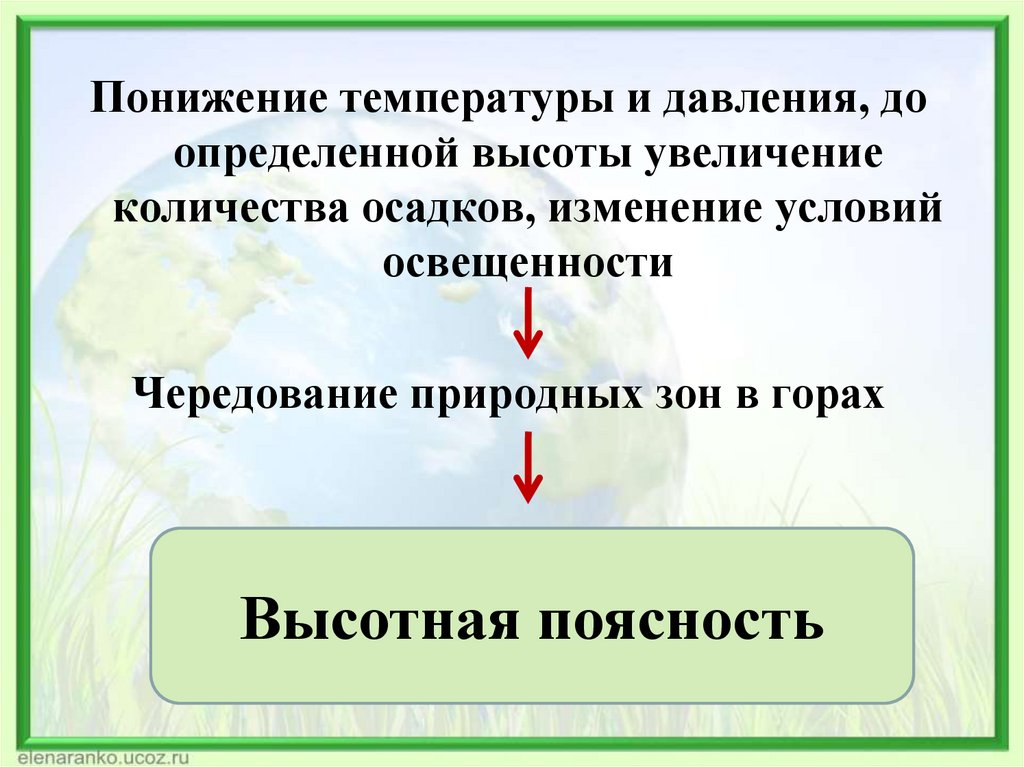 Понижение температуры и давления, до определенной высоты увеличение количества осадков, изменение условий освещенности

Чередование природных зон в горах

Высотная поясность

elenaranko.ucoz.ru